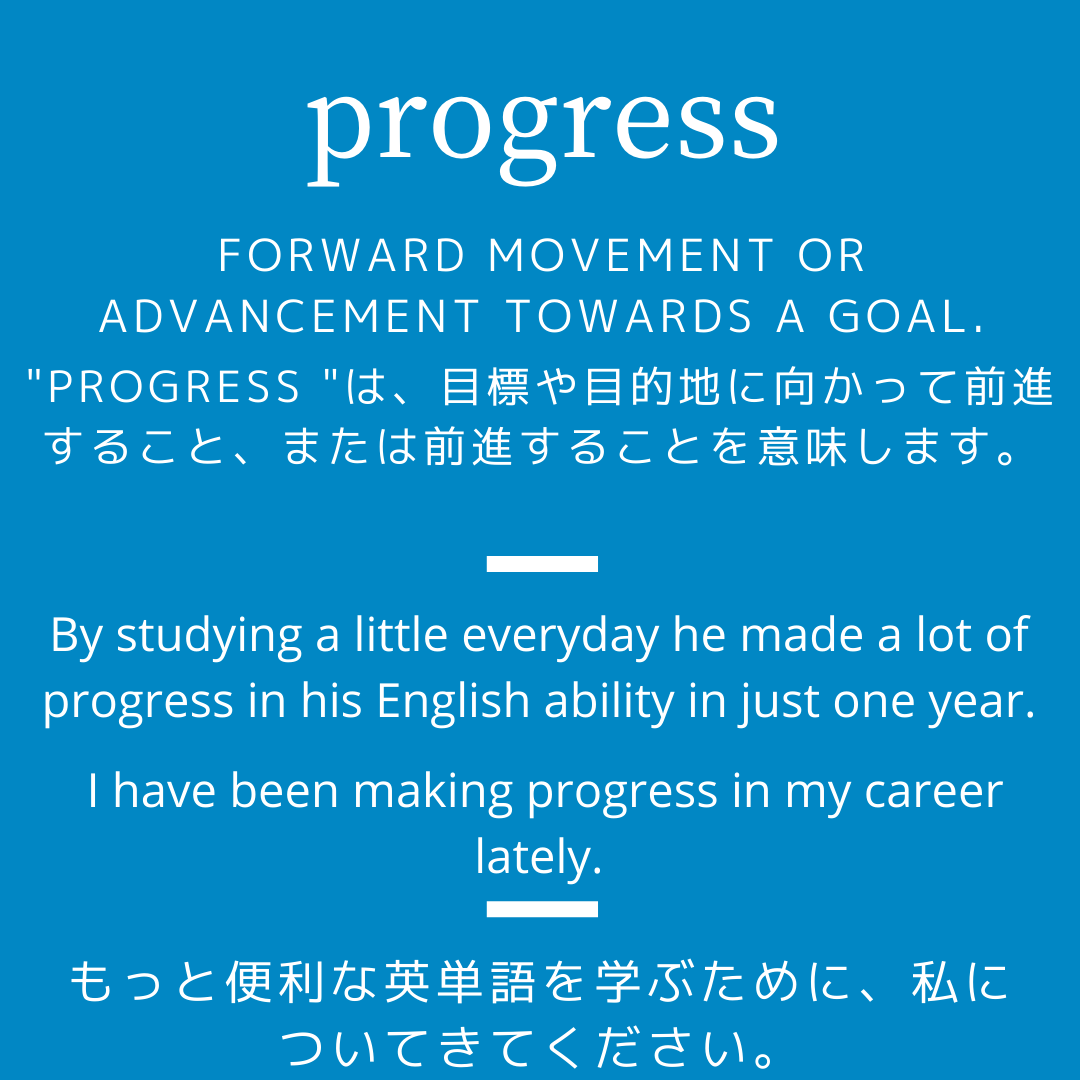 progress

FORWARD MOVEMENT OR ADVANCEMENT TOWARDS A GOAL.
"PROGRESS "は、目標や目的地に向かって前進すること、または前進することを意味します。

By studying a little everyday he made a lot of progress in his English ability in just one year.

I have been making progress in my career lately.

もっと便利な英単語を学ぶために、私についてきてください。